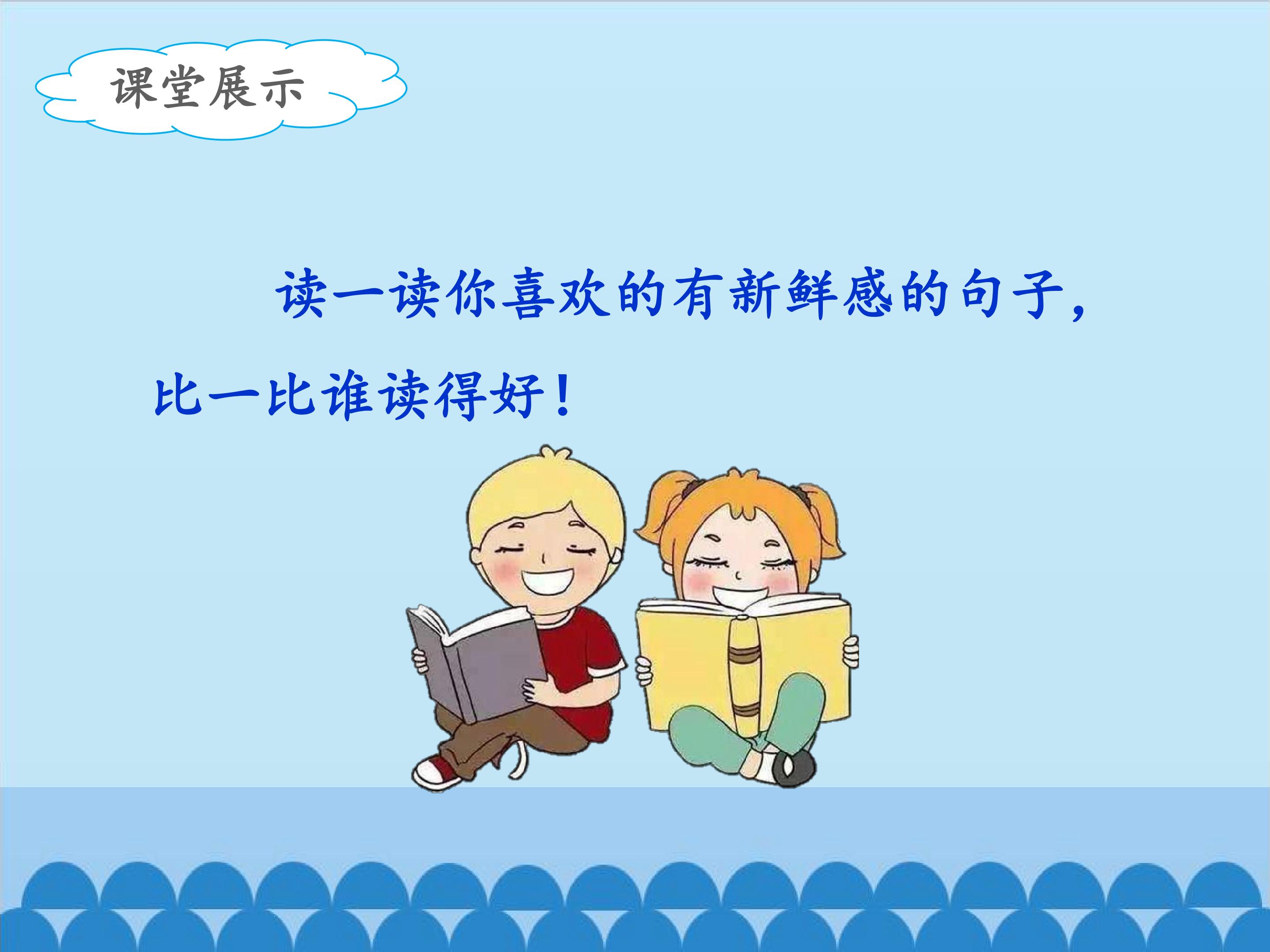 课堂展示

读一读你喜欢的有新鲜感的句子，比一比谁读得好！